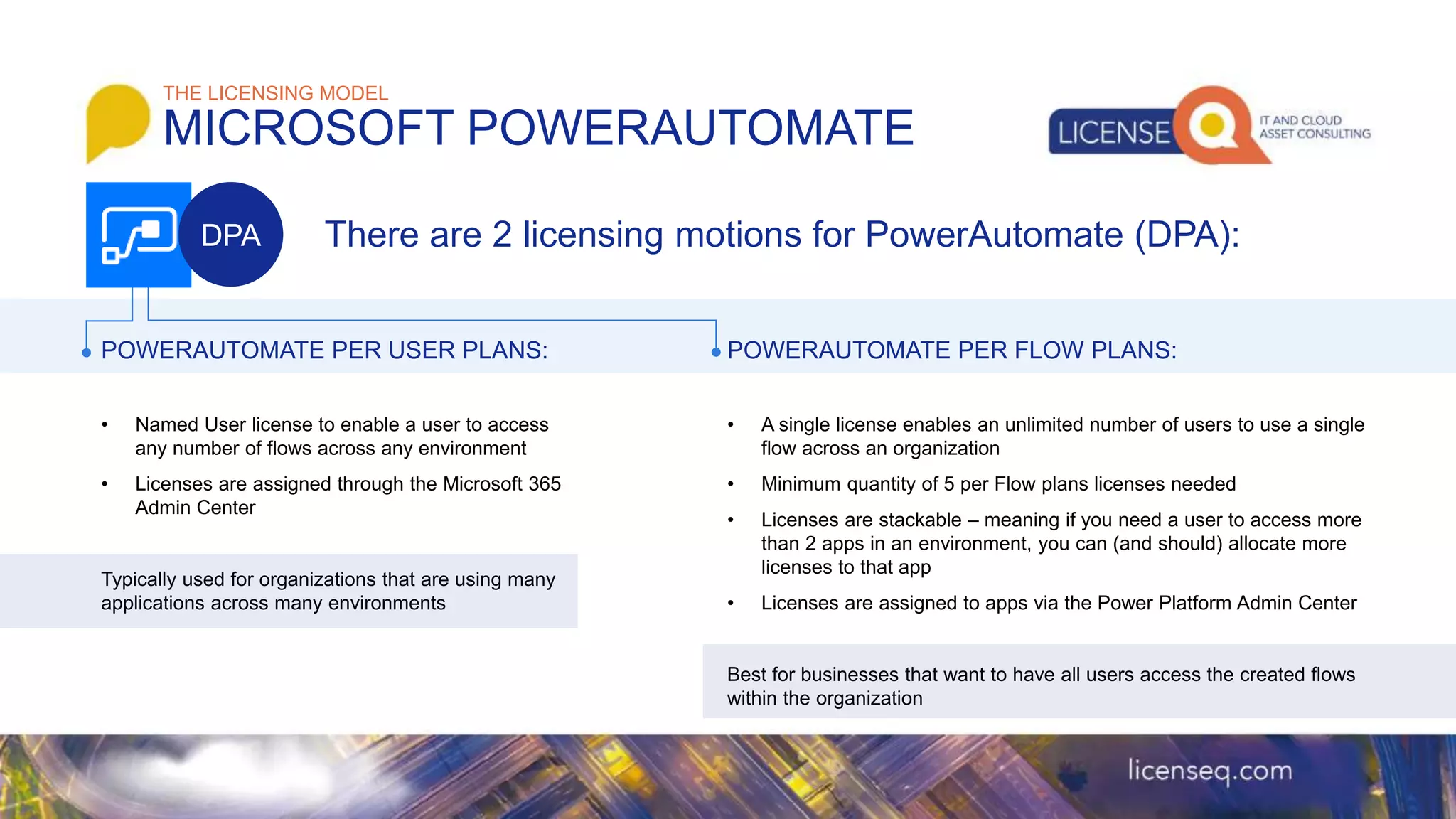 THE LICENSING MODEL
MICROSOFT POWERAUTOMATE

LICENSE Q IT AND CLOUD ASSET CONSULTING

DPA

There are 2 licensing motions for PowerAutomate (DPA):

POWERAUTOMATE PER USER PLANS:

• Named User license to enable a user to access any number of flows across any environment
• Licenses are assigned through the Microsoft 365 Admin Center

Typically used for organizations that are using many applications across many environments

POWERAUTOMATE PER FLOW PLANS:

• A single license enables an unlimited number of users to use a single flow across an organization
• Minimum quantity of 5 per Flow plans licenses needed
• Licenses are stackable – meaning if you need a user to access more than 2 apps in an environment, you can (and should) allocate more licenses to that app
• Licenses are assigned to apps via the Power Platform Admin Center

Best for businesses that want to have all users access the created flows within the organization

licenseq.com